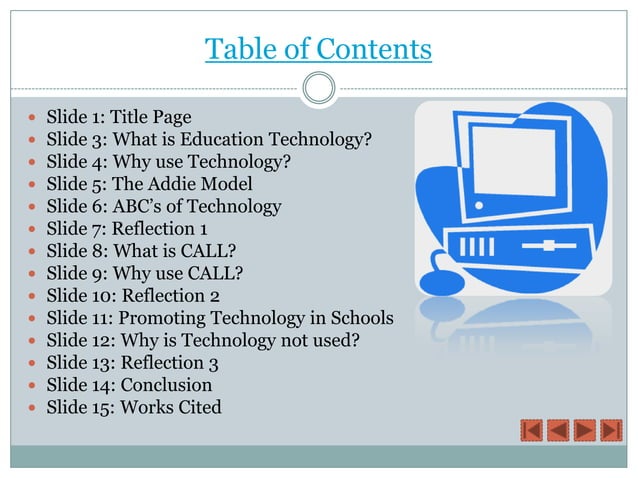 Table of Contents

- Slide 1: Title Page
- Slide 3: What is Education Technology?
- Slide 4: Why use Technology?
- Slide 5: The Addie Model
- Slide 6: ABC's of Technology
- Slide 7: Reflection 1
- Slide 8: What is CALL?
- Slide 9: Why use CALL?
- Slide 10: Reflection 2
- Slide 11: Promoting Technology in Schools
- Slide 12: Why is Technology not used?
- Slide 13: Reflection 3
- Slide 14: Conclusion
- Slide 15: Works Cited